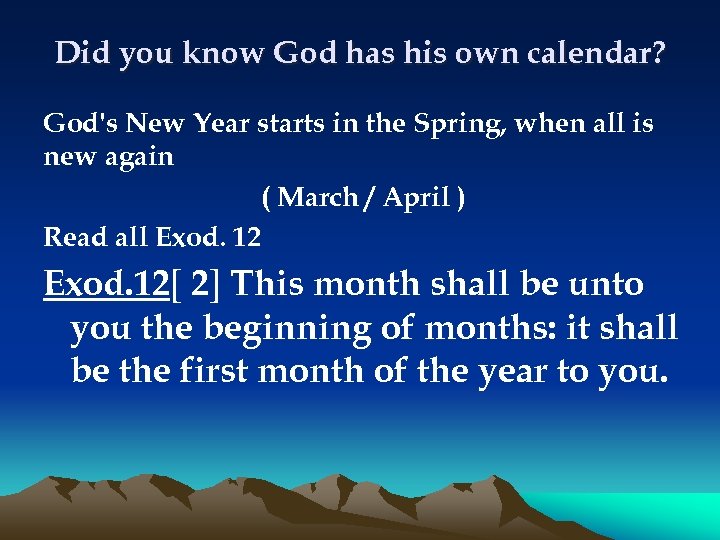 Did you know God has his own calendar?

God's New Year starts in the Spring, when all is new again

( March / April )

Read all Exod. 12

Exod.12[ 2] This month shall be unto you the beginning of months: it shall be the first month of the year to you.